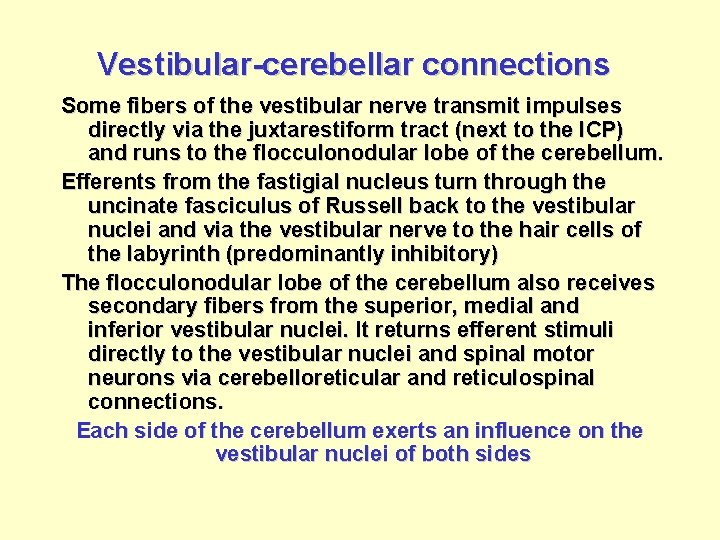 Vestibular-cerebellar connections

Some fibers of the vestibular nerve transmit impulses directly via the juxtarestiform tract (next to the ICP) and runs to the flocculonodular lobe of the cerebellum.

Efferents from the fastigial nucleus turn through the uncinate fasciculus of Russell back to the vestibular nuclei and via the vestibular nerve to the hair cells of the labyrinth (predominantly inhibitory)

The flocculonodular lobe of the cerebellum also receives secondary fibers from the superior, medial and inferior vestibular nuclei. It returns efferent stimuli directly to the vestibular nuclei and spinal motor neurons via cerebelloreticular and reticulospinal connections.

Each side of the cerebellum exerts an influence on the vestibular nuclei of both sides